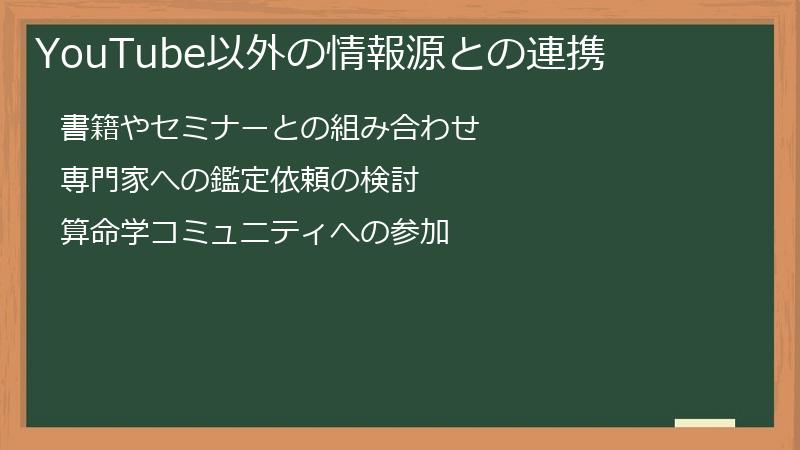 YouTube以外の情報源との連携

書籍やセミナーとの組み合わせ

専門家への鑑定依頼の検討

算命学コミュニティへの参加